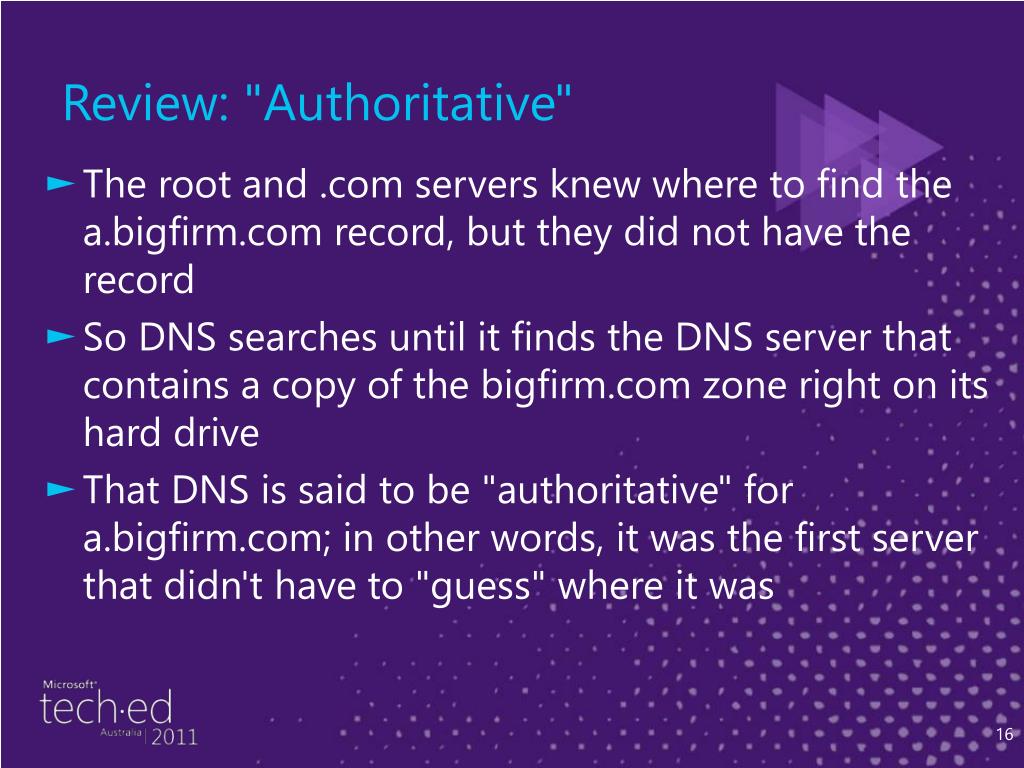 Review: "Authoritative"

► The root and .com servers knew where to find the a.bigfirm.com record, but they did not have the record

► So DNS searches until it finds the DNS server that contains a copy of the bigfirm.com zone right on its hard drive

► That DNS is said to be "authoritative" for a.bigfirm.com; in other words, it was the first server that didn't have to "guess" where it was

Microsoft® tech·ed Australia | 2011

16